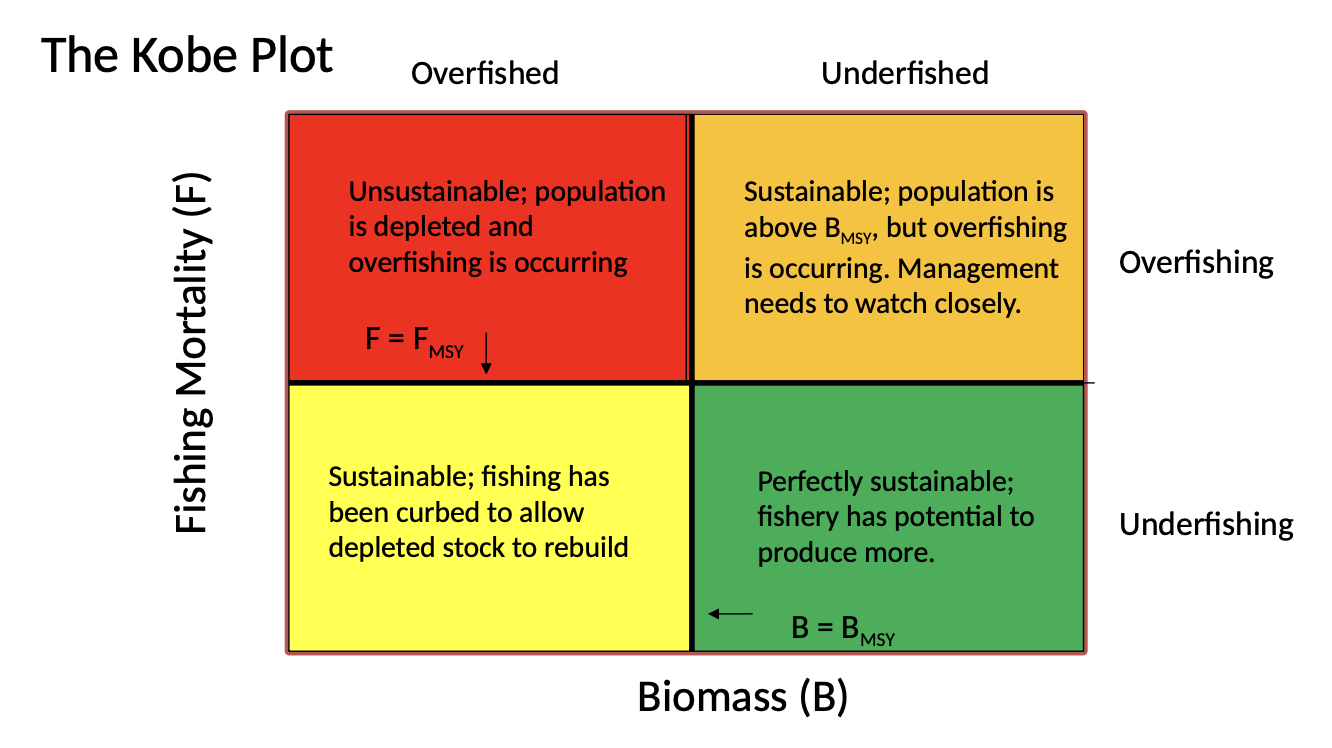 The Kobe Plot

Overfished

Underfished

Fishing Mortality (F)

Unsustainable; population is depleted and overfishing is occurring

$F = F_{MSY}$

Sustainable; population is above $B_{MSY}$, but overfishing is occurring. Management needs to watch closely.

Overfishing

Sustainable; fishing has been curbed to allow depleted stock to rebuild

Perfectly sustainable; fishery has potential to produce more.

$B = B_{MSY}$

Underfishing

Biomass (B)